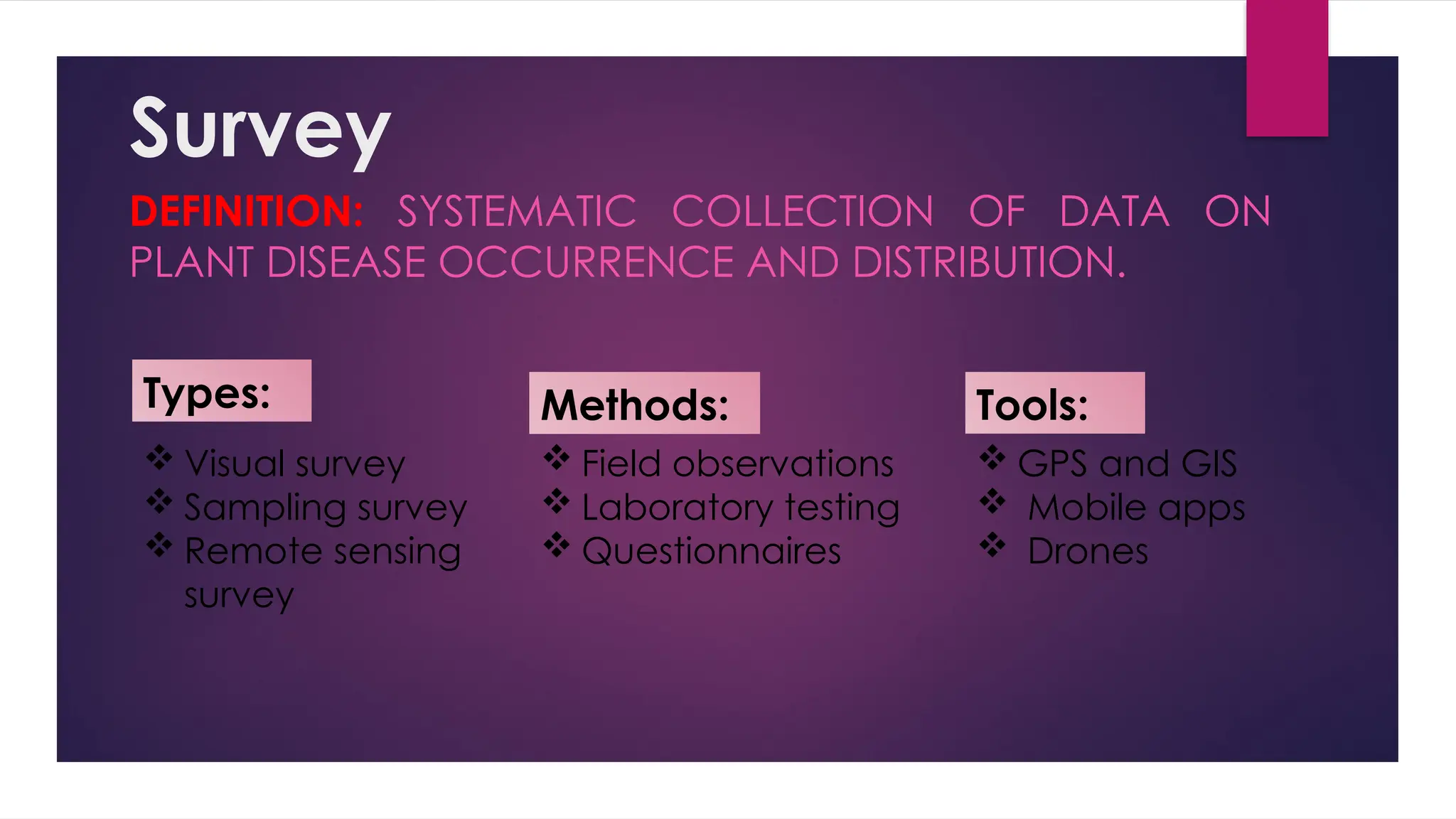 Survey

DEFINITION: SYSTEMATIC COLLECTION OF DATA ON PLANT DISEASE OCCURRENCE AND DISTRIBUTION.

Types:

❖ Visual survey
❖ Sampling survey
❖ Remote sensing survey

Methods:

❖ Field observations
❖ Laboratory testing
❖ Questionnaires

Tools:

❖ GPS and GIS
❖ Mobile apps
❖ Drones